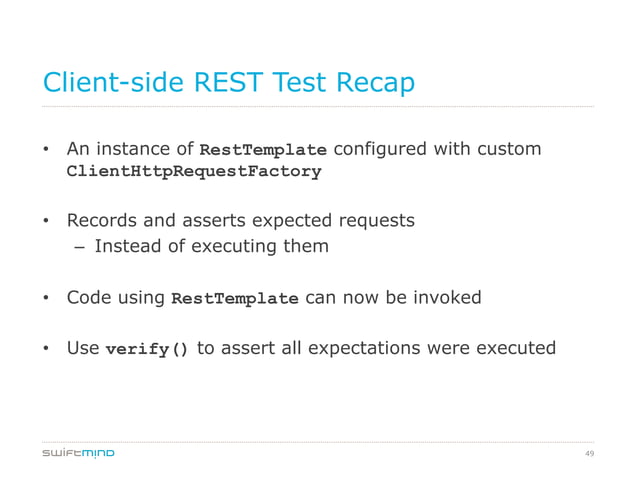 Client-side REST Test Recap

• An instance of RestTemplate configured with custom ClientHttpRequestFactory

• Records and asserts expected requests
– Instead of executing them

• Code using RestTemplate can now be invoked

• Use verify() to assert all expectations were executed

swiftmind

49